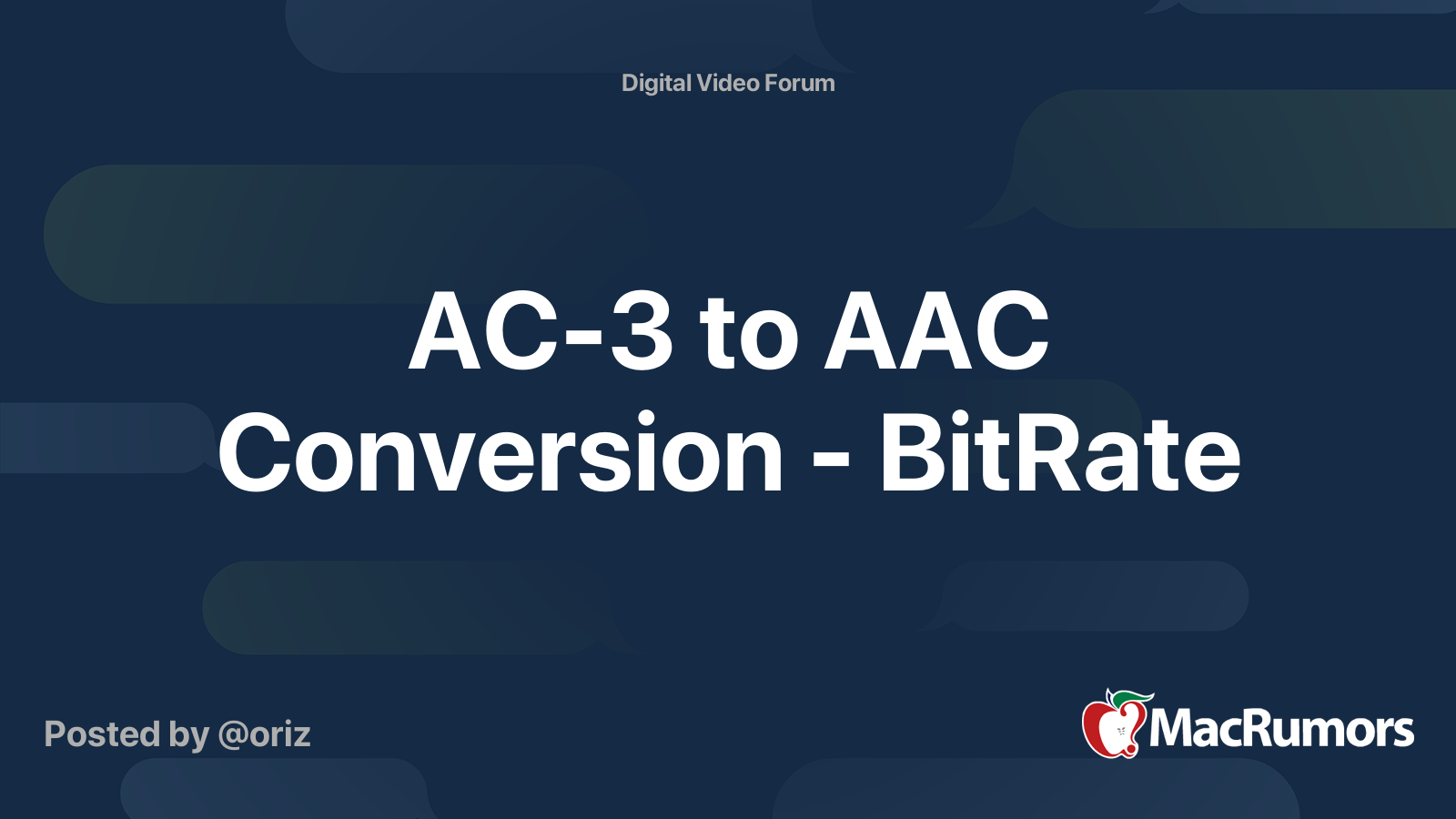 Digital Video Forum

AC-3 to AAC Conversion - BitRate

Posted by @oriz

MacRumors